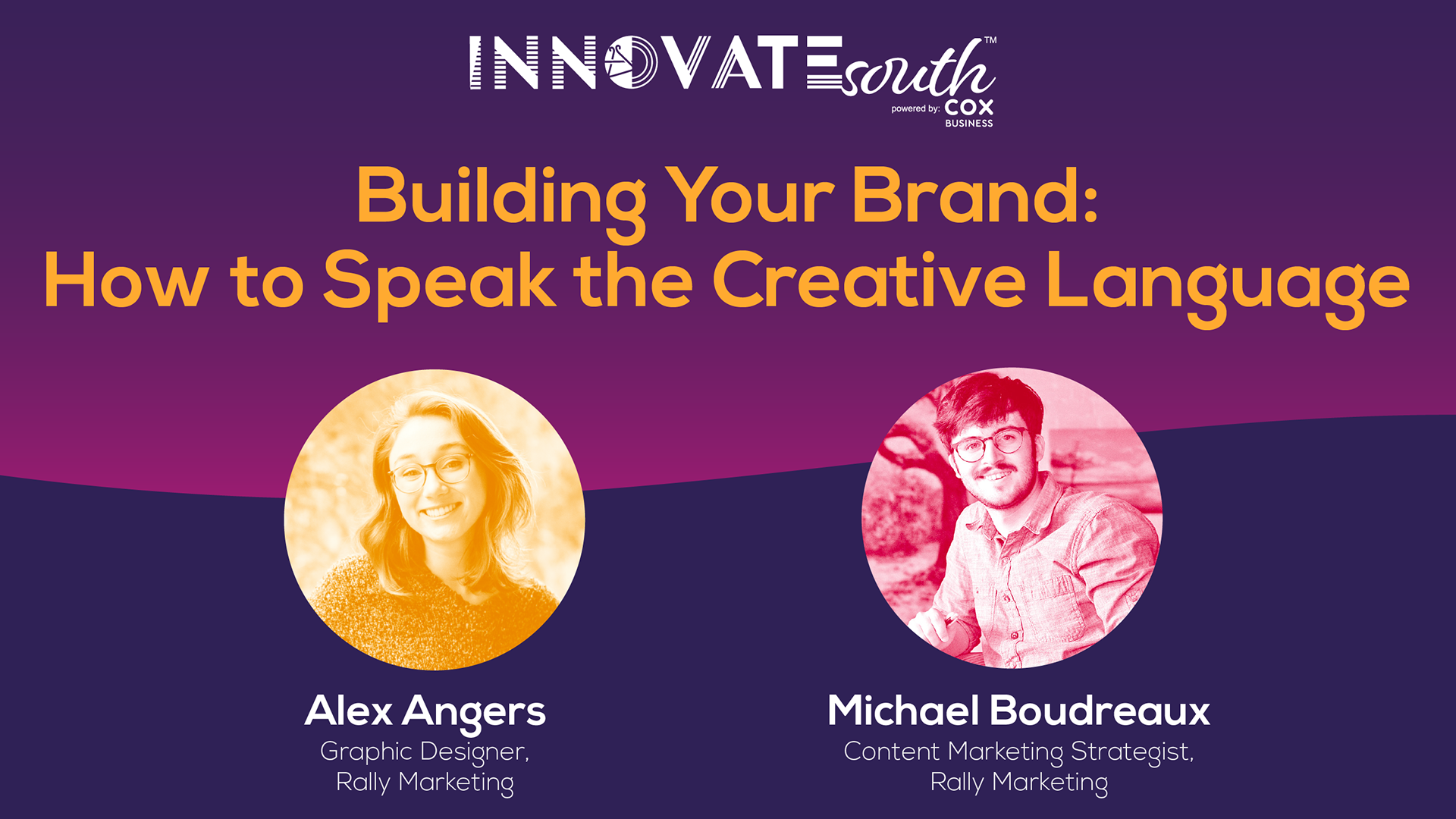 INNOVATE south™
powered by: COX BUSINESS

Building Your Brand:
How to Speak the Creative Language

Alex Angers
Graphic Designer,
Rally Marketing

Michael Boudreaux
Content Marketing Strategist,
Rally Marketing